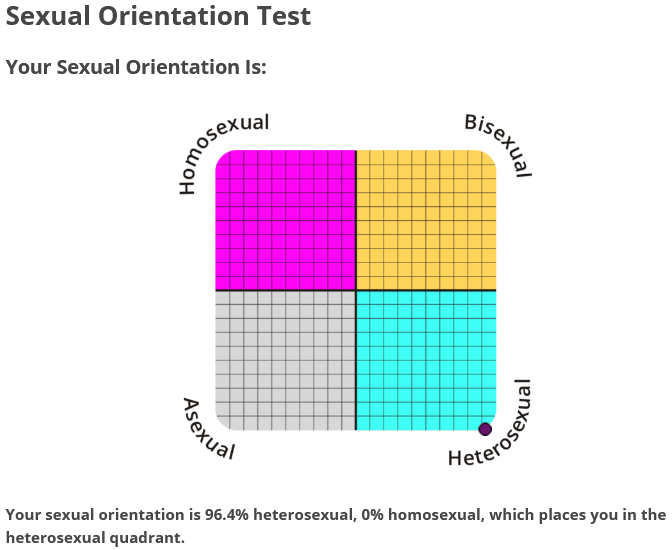 Sexual Orientation Test

Your Sexual Orientation Is:

Homosexual

Bisexual

Asexual

Heterosexual

Your sexual orientation is 96.4% heterosexual, 0% homosexual, which places you in the heterosexual quadrant.